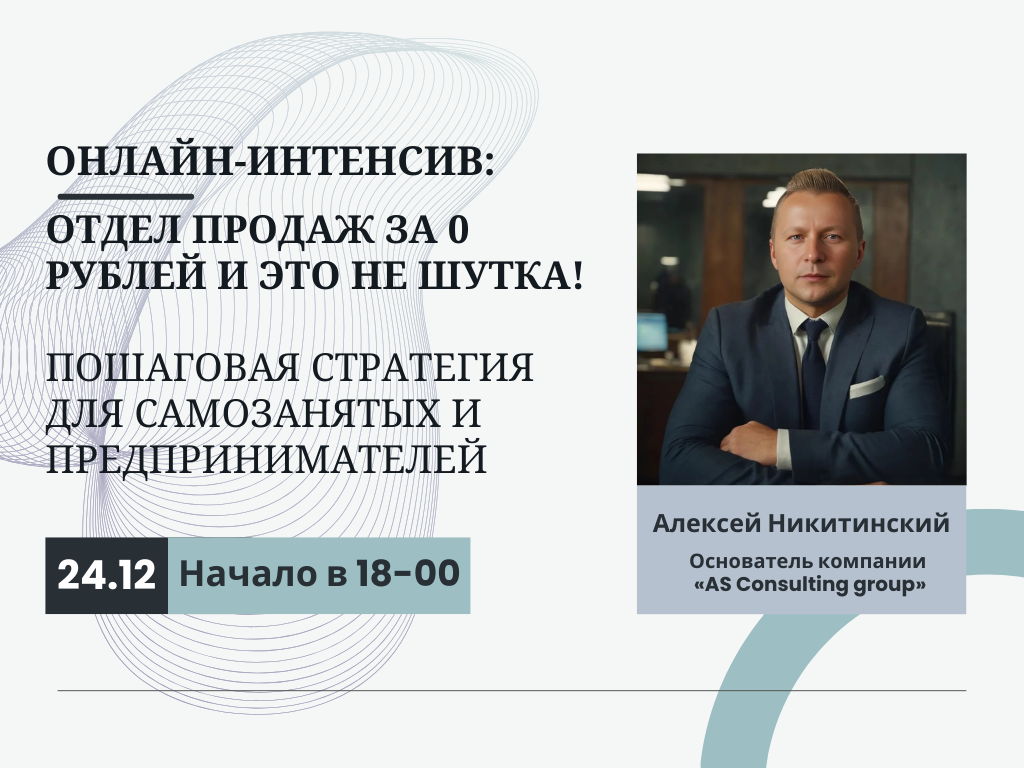 ОНЛАЙН-ИНТЕНСИВ:

ОТДЕЛ ПРОДАЖ ЗА 0 РУБЛЕЙ И ЭТО НЕ ШУТКА!

ПОШАГОВАЯ СТРАТЕГИЯ ДЛЯ САМОЗАНЯТЫХ И ПРЕДПРИНИМАТЕЛЕЙ

24.12 Начало в 18-00

Алексей Никитинский

Основатель компании «AS Consulting group»